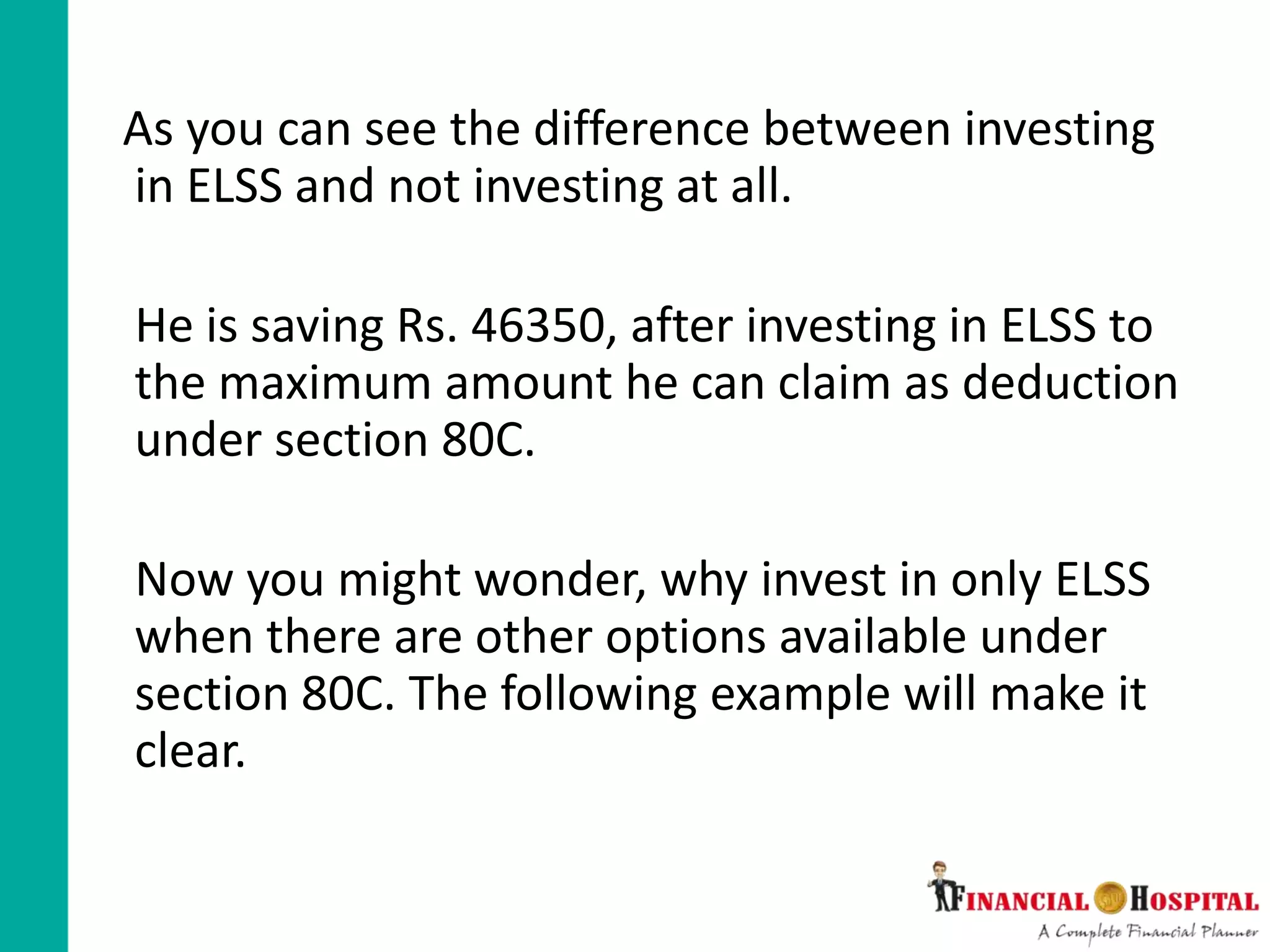 As you can see the difference between investing in ELSS and not investing at all.

He is saving Rs. 46350, after investing in ELSS to the maximum amount he can claim as deduction under section 80C.

Now you might wonder, why invest in only ELSS when there are other options available under section 80C. The following example will make it clear.

FINANCIAL HOSPITAL
A Complete Financial Planner